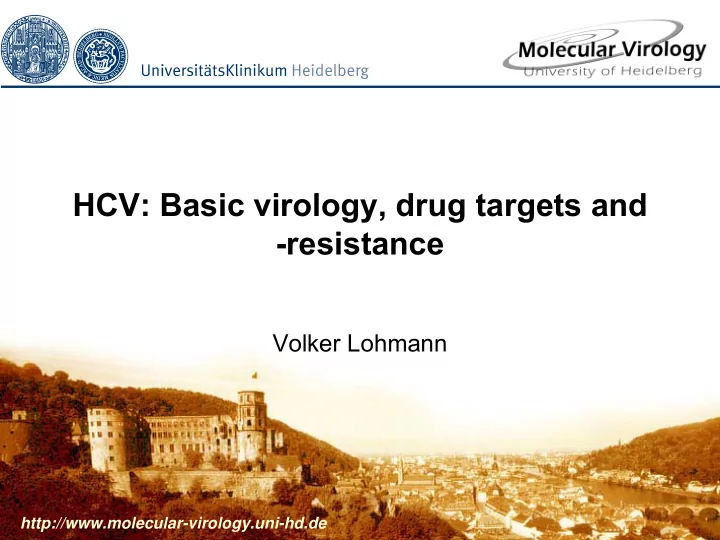 UniversitätsKlinikum Heidelberg

Molecular Virology
University of Heidelberg

HCV: Basic virology, drug targets and -resistance

Volker Lohmann

http://www.molecular-virology.uni-hd.de